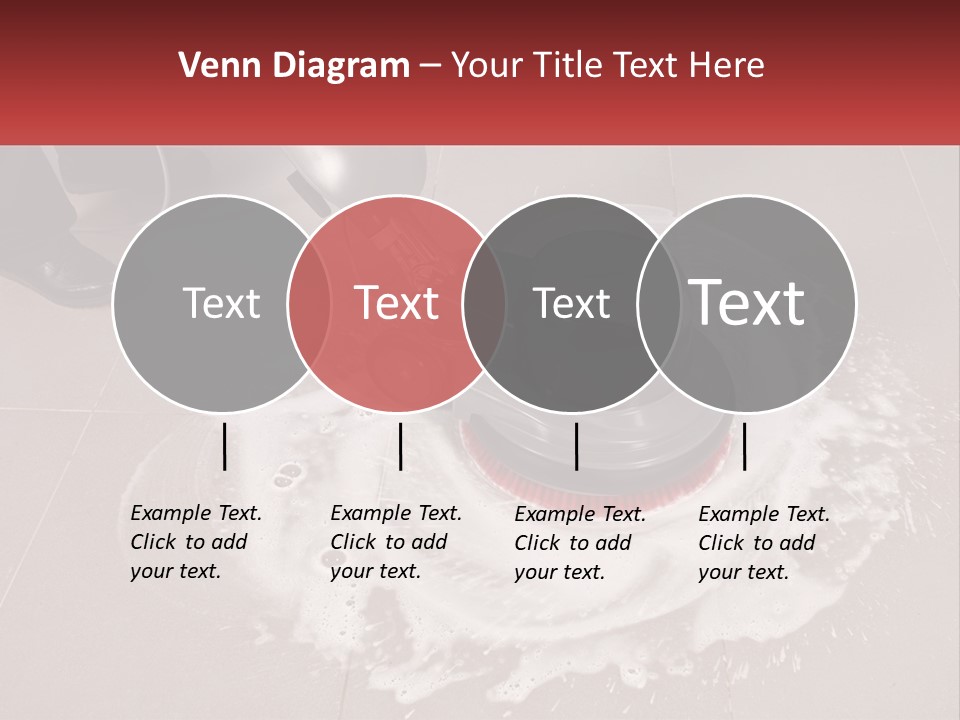 Venn Diagram – Your Title Text Here

Text

Text

Text

Text

Example Text. Click to add your text.

Example Text. Click to add your text.

Example Text. Click to add your text.

Example Text. Click to add your text.